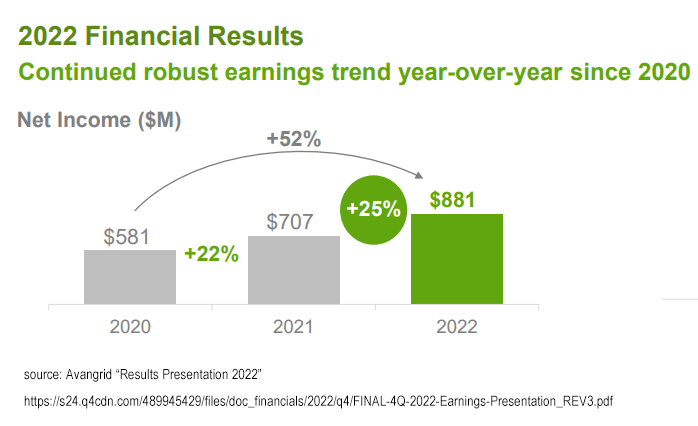 2022 Financial Results
Continued robust earnings trend year-over-year since 2020

Net Income ($M)

+52%

$581
+22%
$707
+25%
$881

2020
2021
2022

source: Avangrid “Results Presentation 2022”

https://s24.q4cdn.com/489945429/files/doc_financials/2022/q4/FINAL-4Q-2022-Earnings-Presentation_REV3.pdf